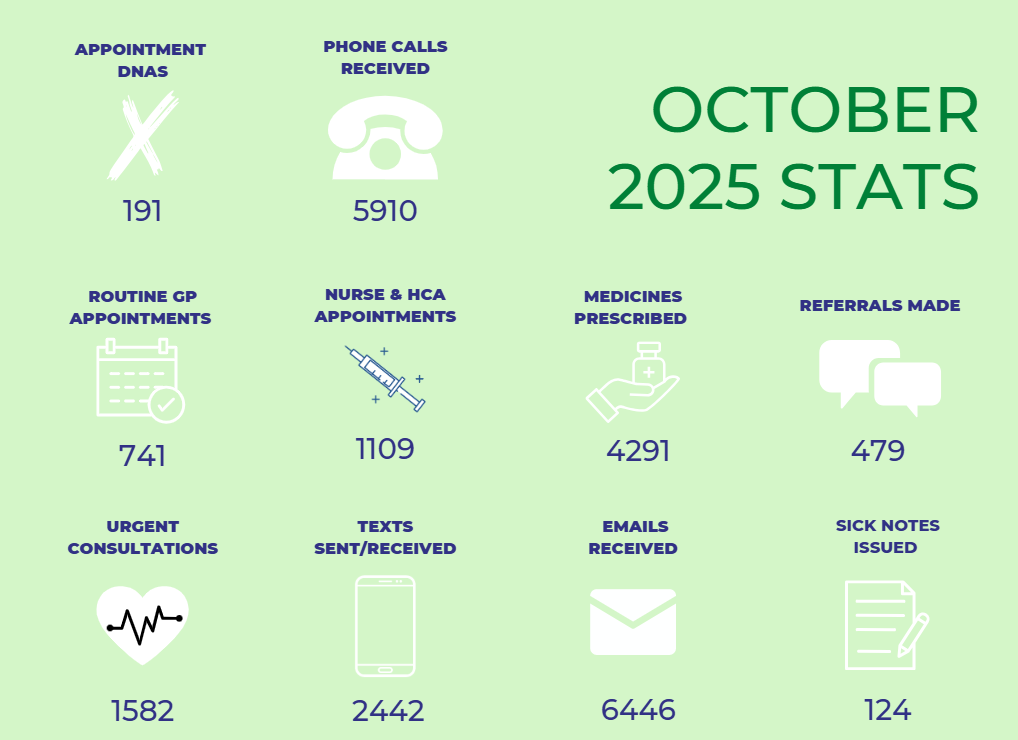 APPOINTMENT DNAS

191

PHONE CALLS RECEIVED

5910

OCTOBER 2025 STATS

ROUTINE GP APPOINTMENTS

741

NURSE & HCA APPOINTMENTS

1109

MEDICINES PRESCRIBED

4291

REFERRALS MADE

479

URGENT CONSULTATIONS

1582

TEXTS SENT/RECEIVED

2442

EMAILS RECEIVED

6446

SICK NOTES ISSUED

124